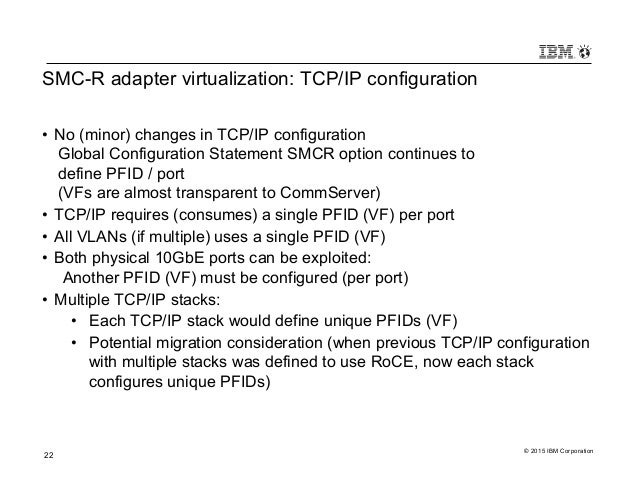 IBM

SMC-R adapter virtualization: TCP/IP configuration

• No (minor) changes in TCP/IP configuration
Global Configuration Statement SMCR option continues to define PFID / port
(VFs are almost transparent to CommServer)
• TCP/IP requires (consumes) a single PFID (VF) per port
• All VLANs (if multiple) uses a single PFID (VF)
• Both physical 10GbE ports can be exploited:
Another PFID (VF) must be configured (per port)
• Multiple TCP/IP stacks:
• Each TCP/IP stack would define unique PFIDs (VF)
• Potential migration consideration (when previous TCP/IP configuration with multiple stacks was defined to use RoCE, now each stack configures unique PFIDs)

22

© 2015 IBM Corporation